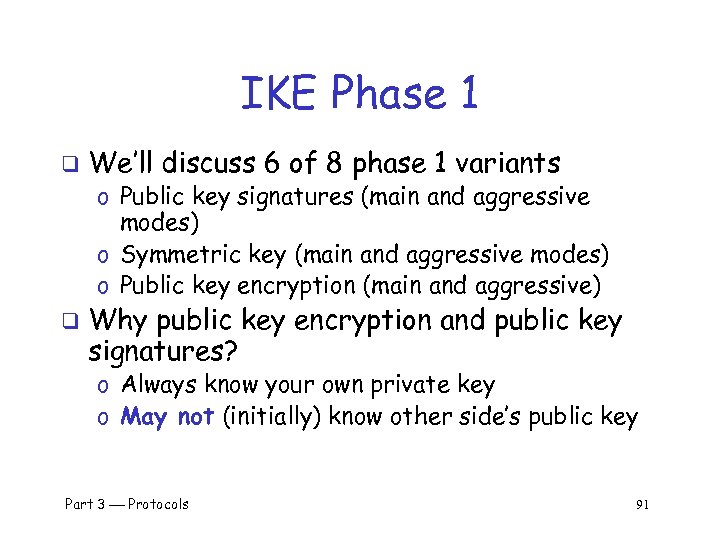 IKE Phase 1

❑ We'll discuss 6 of 8 phase 1 variants
o Public key signatures (main and aggressive modes)
o Symmetric key (main and aggressive modes)
o Public key encryption (main and aggressive)

❑ Why public key encryption and public key signatures?
o Always know your own private key
o May not (initially) know other side's public key

Part 3 — Protocols

91